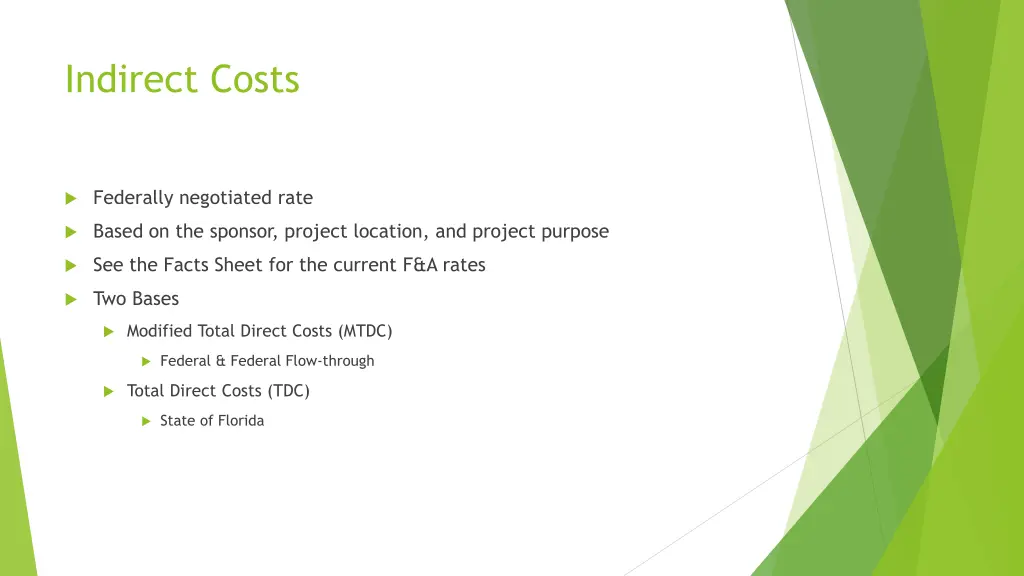 Indirect Costs

Federally negotiated rate

Based on the sponsor, project location, and project purpose

See the Facts Sheet for the current F&A rates

Two Bases

Modified Total Direct Costs (MTDC)

Federal & Federal Flow-through

Total Direct Costs (TDC)

State of Florida